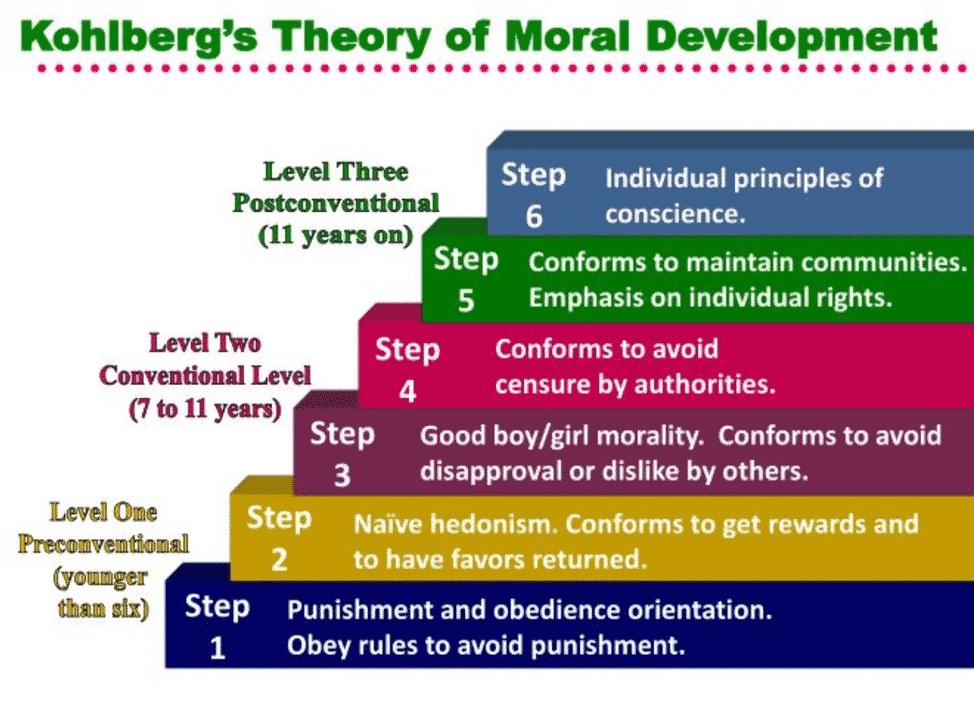 Kohlberg's Theory of Moral Development

Level Three
Postconventional
(11 years on)

Step 6 Individual principles of conscience.

Step 5 Conforms to maintain communities. Emphasis on individual rights.

Level Two
Conventional Level
(7 to 11 years)

Step 4 Conforms to avoid censure by authorities.

Step 3 Good boy/girl morality. Conforms to avoid disapproval or dislike by others.

Level One
Preconventional
(younger than six)

Step 2 Naïve hedonism. Conforms to get rewards and to have favors returned.

Step 1 Punishment and obedience orientation. Obey rules to avoid punishment.